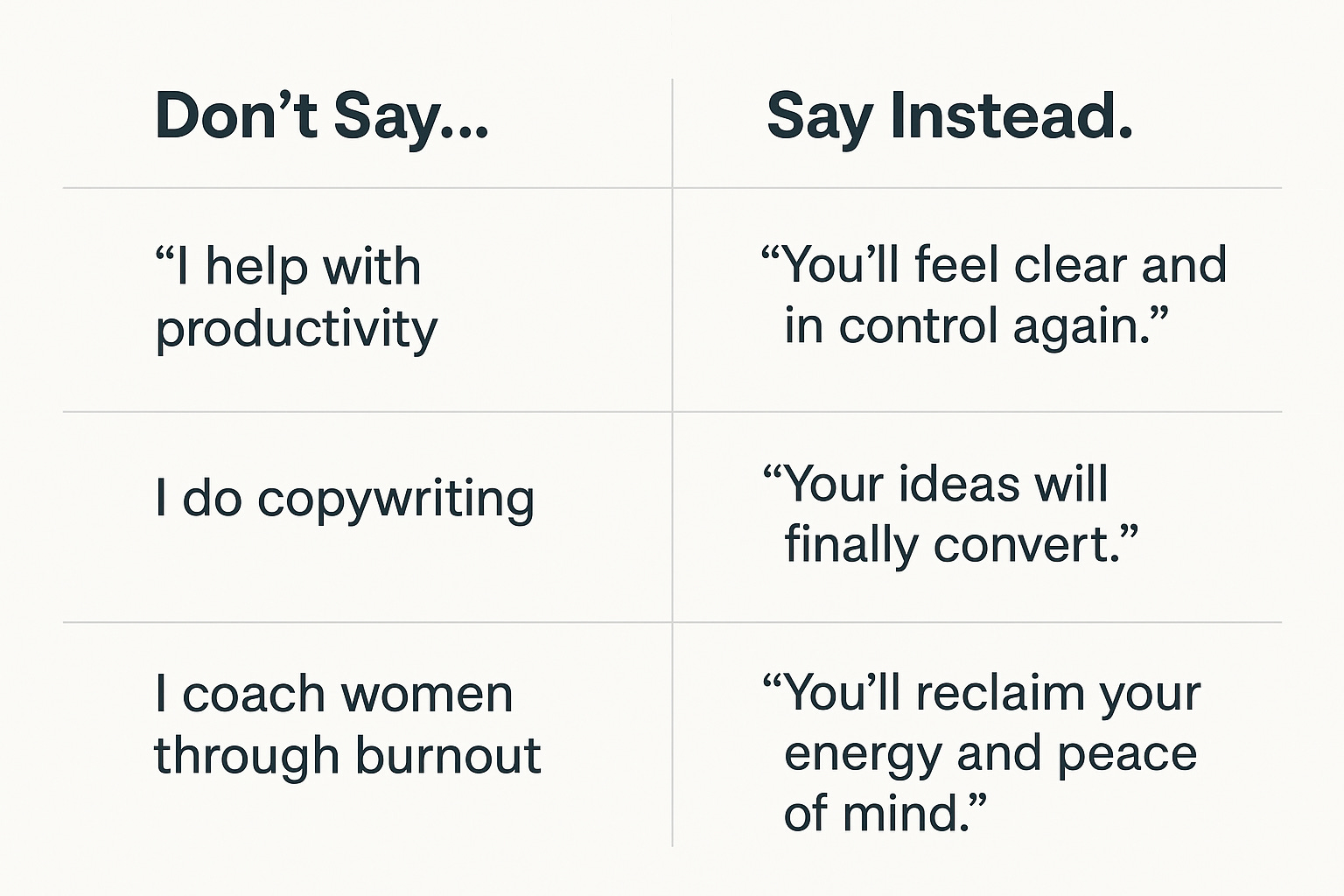 | Don’t Say... | Say Instead. |
|---|---|
| “I help with productivity | “You’ll feel clear and in control again.” |
| I do copywriting | “Your ideas will finally convert.” |
| I coach women through burnout | “You’ll reclaim your energy and peace of mind.” |